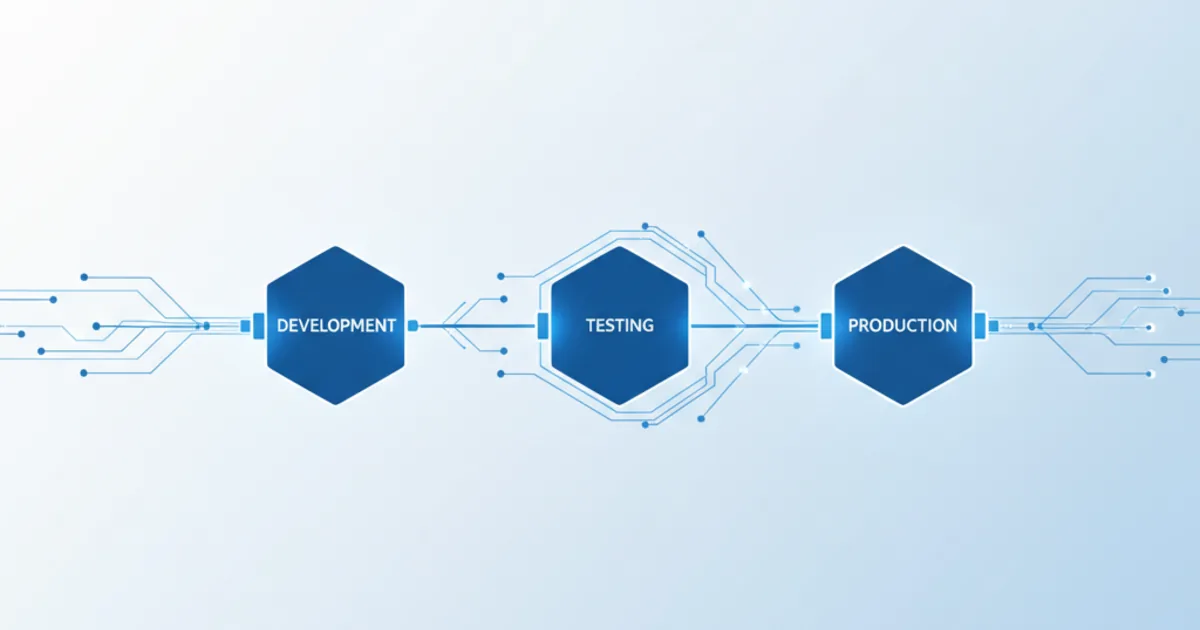 DEVELOPMENT

TESTING

PRODUCTION